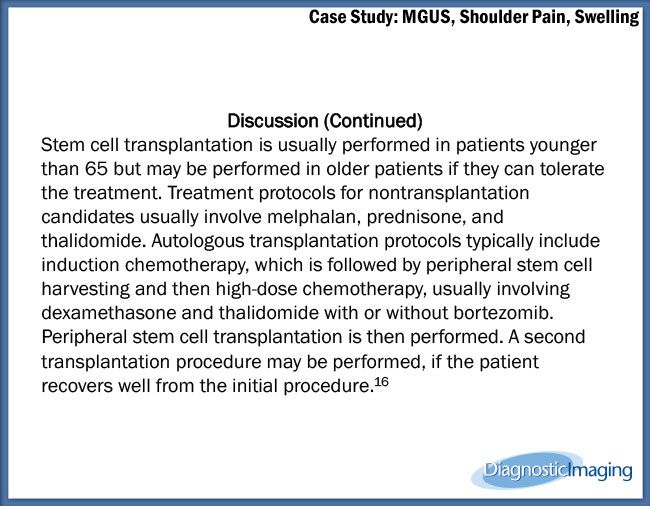 Case Study: MGUS, Shoulder Pain, Swelling

Discussion (Continued)

Stem cell transplantation is usually performed in patients younger than 65 but may be performed in older patients if they can tolerate the treatment. Treatment protocols for nontransplantation candidates usually involve melphalan, prednisone, and thalidomide. Autologous transplantation protocols typically include induction chemotherapy, which is followed by peripheral stem cell harvesting and then high-dose chemotherapy, usually involving dexamethasone and thalidomide with or without bortezomib. Peripheral stem cell transplantation is then performed. A second transplantation procedure may be performed, if the patient recovers well from the initial procedure.$^{16}$

DiagnosticImaging